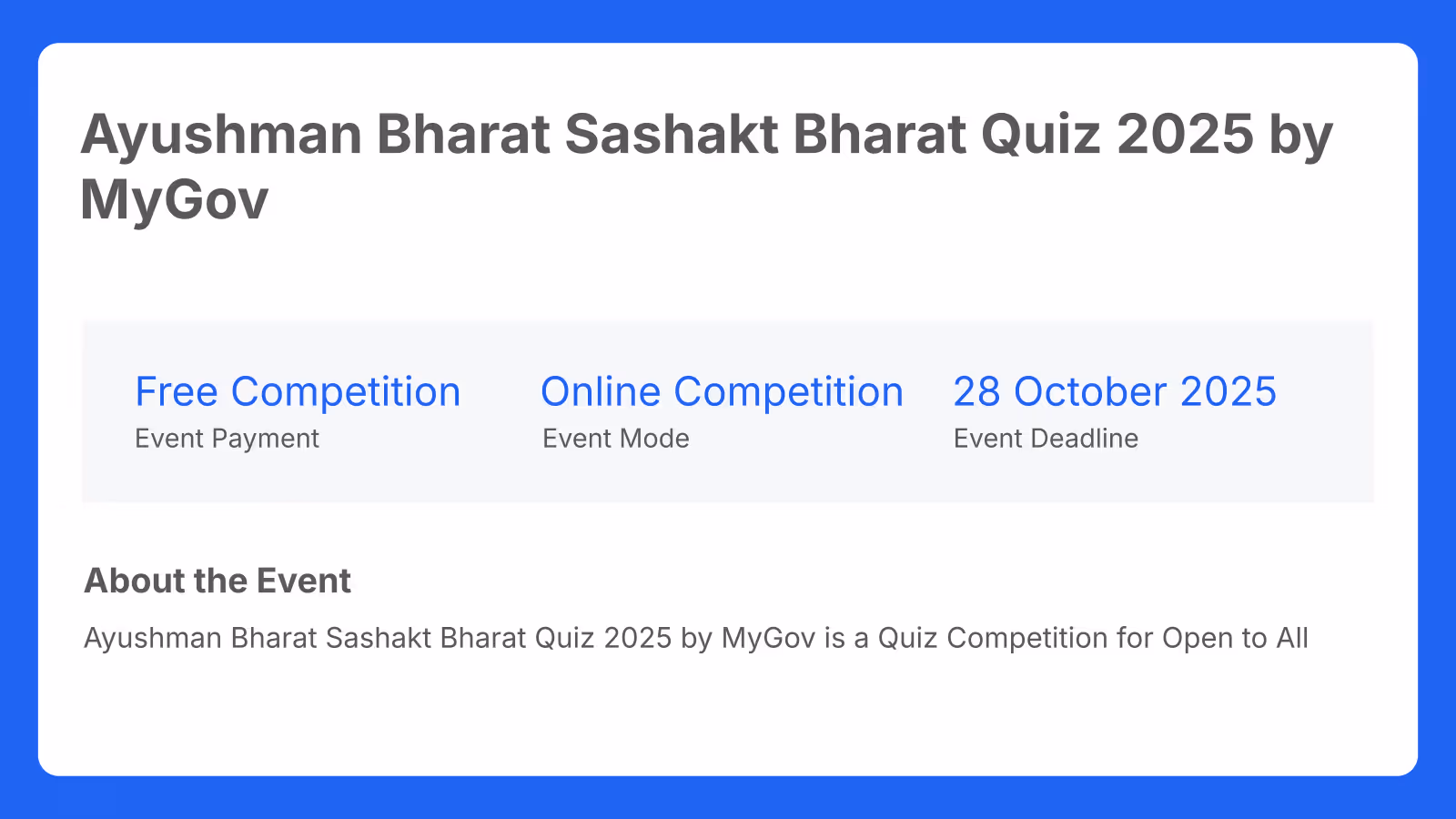 Ayushman Bharat Sashakt Bharat Quiz 2025 by MyGov

Free Competition
Event Payment

Online Competition
Event Mode

28 October 2025
Event Deadline

About the Event

Ayushman Bharat Sashakt Bharat Quiz 2025 by MyGov is a Quiz Competition for Open to All